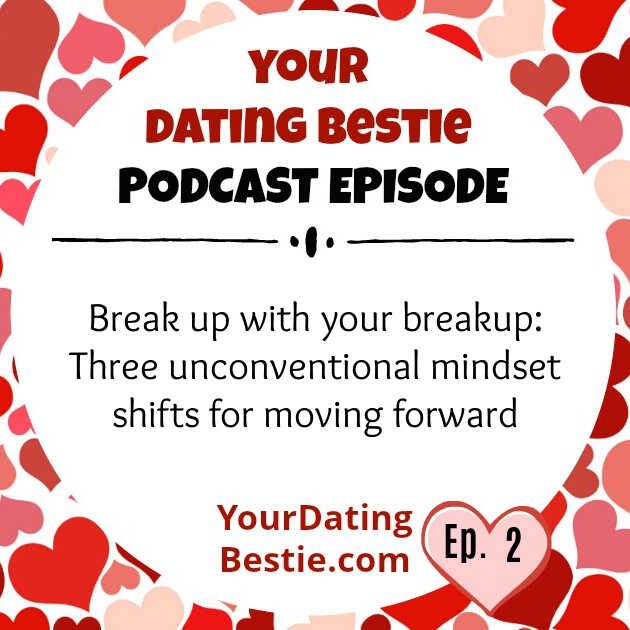 YOUR
DATING BESTIE
PODCAST EPISODE

Break up with your breakup: Three unconventional mindset shifts for moving forward

YourDating Bestie.com

Ep. 2